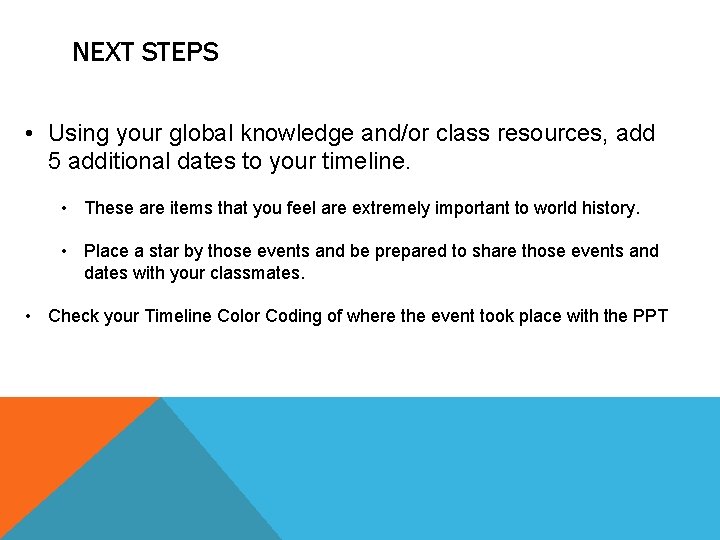 NEXT STEPS

• Using your global knowledge and/or class resources, add 5 additional dates to your timeline.

• These are items that you feel are extremely important to world history.

• Place a star by those events and be prepared to share those events and dates with your classmates.

• Check your Timeline Color Coding of where the event took place with the PPT